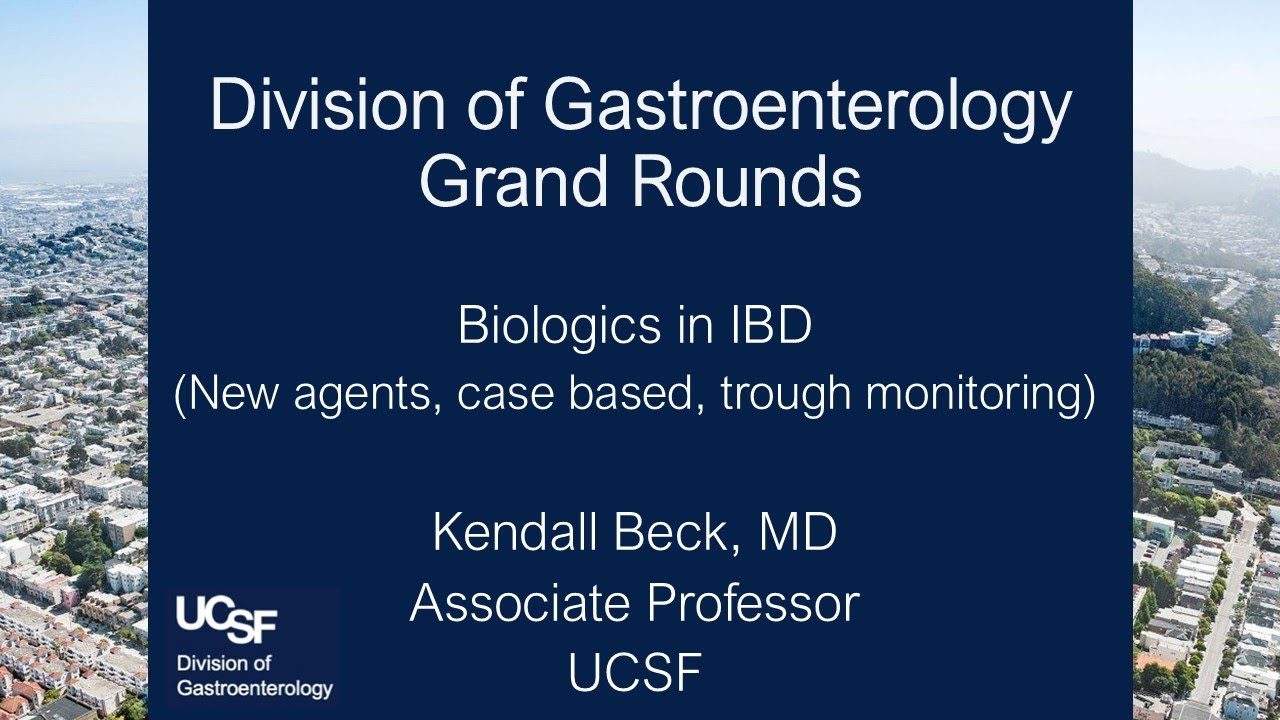 Division of Gastroenterology Grand Rounds

Biologics in IBD
(New agents, case based, trough monitoring)

Kendall Beck, MD
Associate Professor
UCSF

UCSF
Division of Gastroenterology